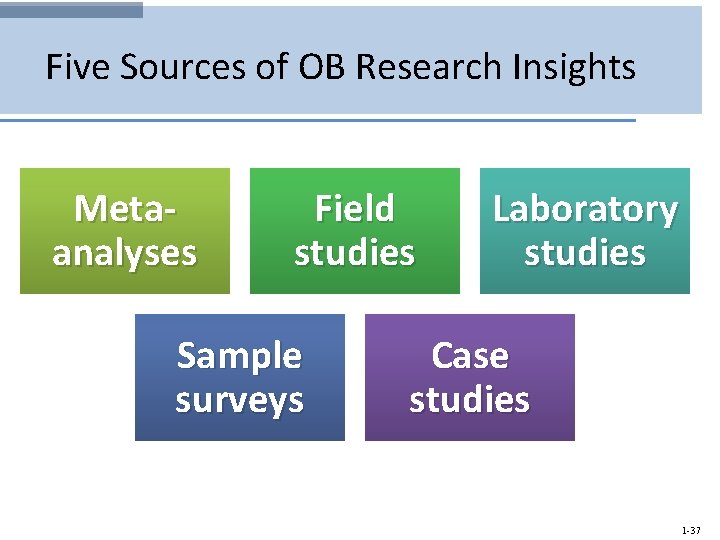 Five Sources of OB Research Insights

Meta-analyses

Field studies

Laboratory studies

Sample surveys

Case studies

1-37